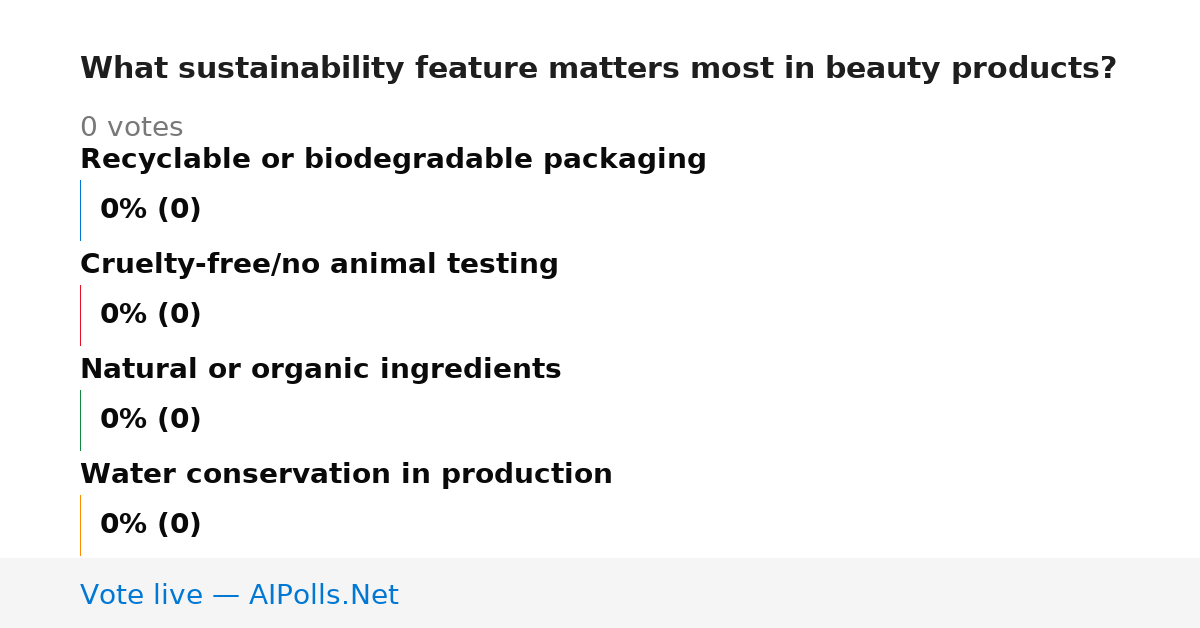 What sustainability feature matters most in beauty products?

0 votes

Recyclable or biodegradable packaging

0% (0)

Cruelty-free/no animal testing

0% (0)

Natural or organic ingredients

0% (0)

Water conservation in production

0% (0)

Vote live — AIPolls.Net